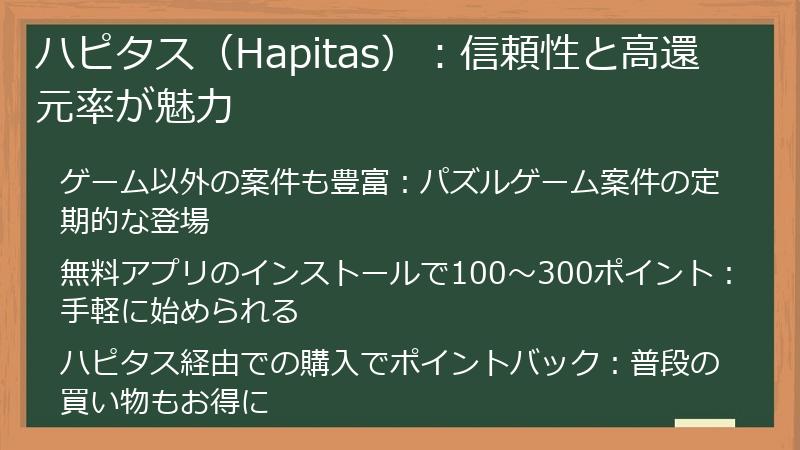 ハピタス（Hapitas）：信頼性と高還元率が魅力

ゲーム以外の案件も豊富：パズルゲーム案件の定期的な登場

無料アプリのインストールで100～300ポイント：手軽に始められる

ハピタス経由での購入でポイントバック：普段の買い物もお得に